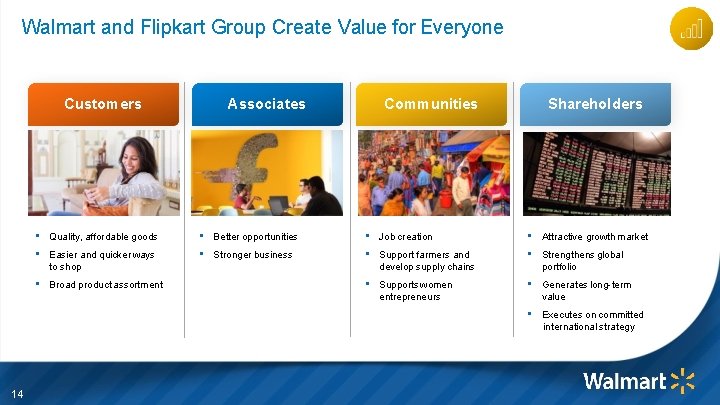 Walmart and Flipkart Group Create Value for Everyone

Customers

- Quality, affordable goods
- Easier and quicker ways to shop
- Broad product assortment

Associates

- Better opportunities
- Stronger business

Communities

- Job creation
- Support farmers and develop supply chains
- Supports women entrepreneurs

Shareholders

- Attractive growth market
- Strengthens global portfolio
- Generates long-term value
- Executes on committed international strategy

14

Walmart